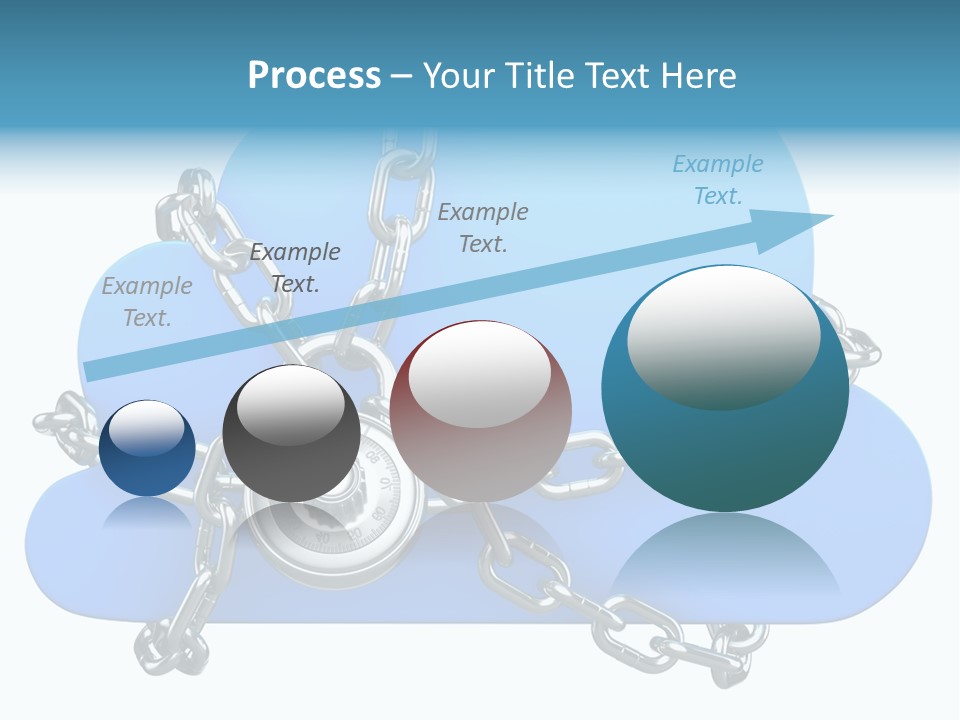 Process – Your Title Text Here

Example Text.

Example Text.

Example Text.

Example Text.